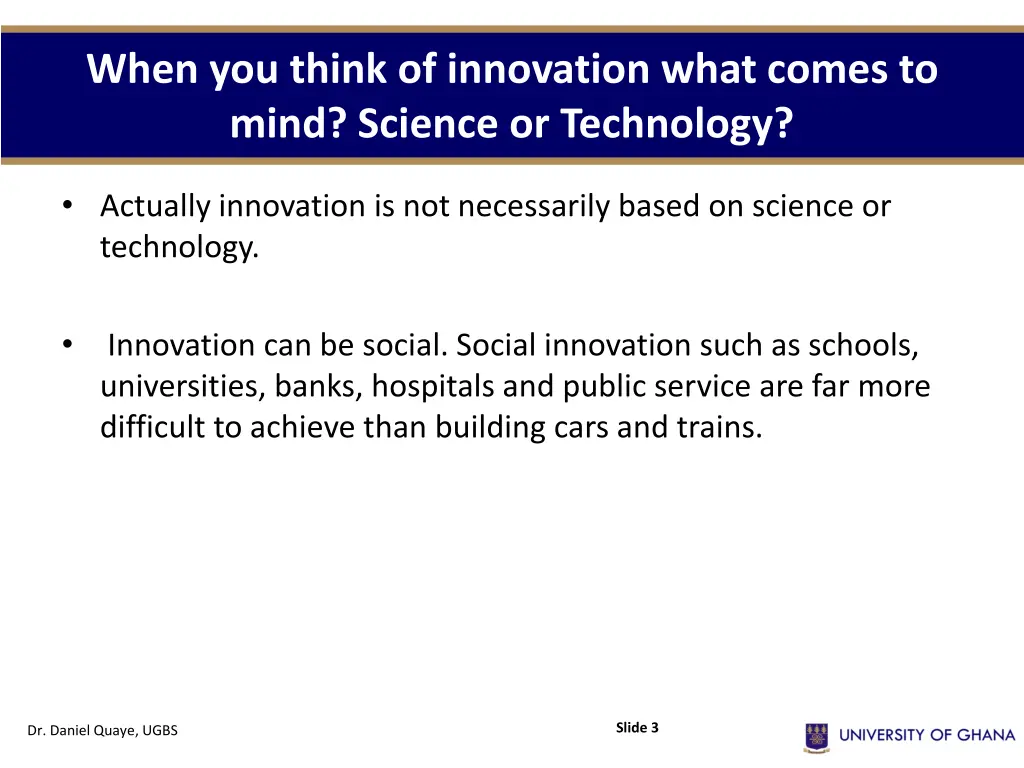 When you think of innovation what comes to mind? Science or Technology?

• Actually innovation is not necessarily based on science or technology.

• Innovation can be social. Social innovation such as schools, universities, banks, hospitals and public service are far more difficult to achieve than building cars and trains.

Dr. Daniel Quaye, UGBS

Slide 3

UNIVERSITY OF GHANA